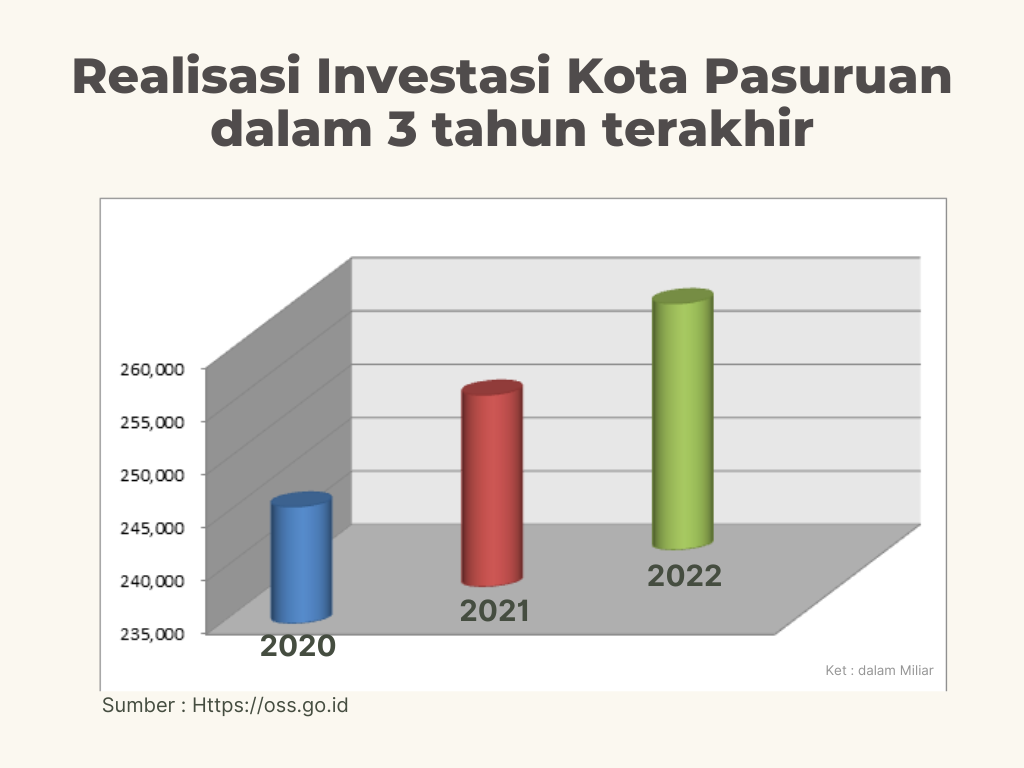 Realisasi Investasi Kota Pasuruan dalam 3 tahun terakhir

260,000
255,000
250,000
245,000
240,000
235,000

2020
2021
2022

Ket : dalam Miliar

Sumber : Https://oss.go.id